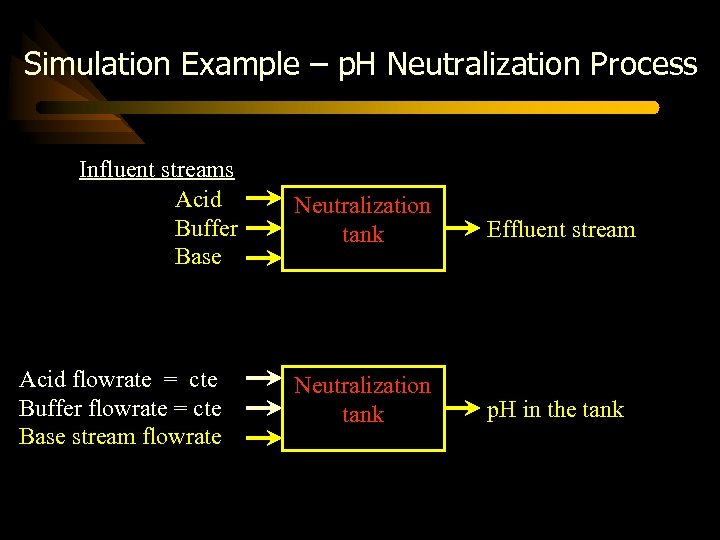 Simulation Example – pH Neutralization Process

Influent streams
Acid
Buffer
Base

Neutralization tank

Effluent stream

Acid flowrate = cte
Buffer flowrate = cte
Base stream flowrate

Neutralization tank

pH in the tank